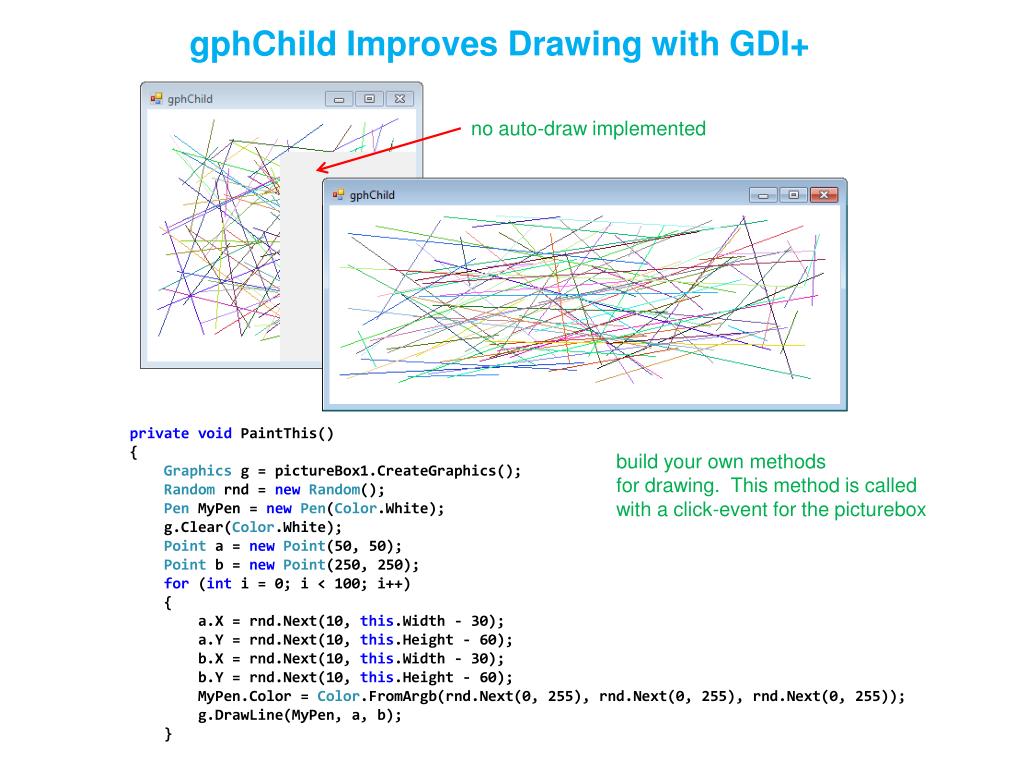 gphChild Improves Drawing with GDI+

gphChild

no auto-draw implemented

gphChild

private void PaintThis()
{
Graphics g = pictureBox1.CreateGraphics();
Random rnd = new Random();
Pen MyPen = new Pen(Color.White);
g.Clear(Color.White);
Point a = new Point(50, 50);
Point b = new Point(250, 250);
for (int i = 0; i < 100; i++)
{
a.X = rnd.Next(10, this.Width - 30);
a.Y = rnd.Next(10, this.Height - 60);
b.X = rnd.Next(10, this.Width - 30);
b.Y = rnd.Next(10, this.Height - 60);
MyPen.Color = Color.FromArgb(rnd.Next(0, 255), rnd.Next(0, 255), rnd.Next(0, 255));
g.DrawLine(MyPen, a, b);
}

build your own methods for drawing. This method is called with a click-event for the picturebox